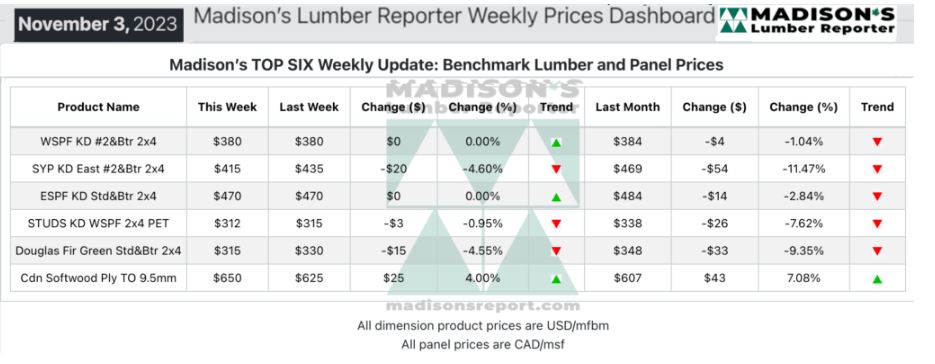 November 3, 2023 Madison's Lumber Reporter Weekly Prices Dashboard MADISON'S Lumber Reporter

Madison's TOP SIX Weekly Update: Benchmark Lumber and Panel Prices

| Product Name | This Week | Last Week | Change ($) | Change (%) | Trend | Last Month | Change ($) | Change (%) | Trend |
|---|---|---|---|---|---|---|---|---|---|
| WSPF KD #2&Btr 2x4 | $380 | $380 | $0 | 0.00% | ▲ | $384 | -$4 | -1.04% | ▼ |
| SYP KD East #2&Btr 2x4 | $415 | $435 | -$20 | -4.60% | ▼ | $469 | -$54 | -11.47% | ▼ |
| ESPF KD Std&Btr 2x4 | $470 | $470 | $0 | 0.00% | ▲ | $484 | -$14 | -2.84% | ▼ |
| STUDS KD WSPF 2x4 PET | $312 | $315 | -$3 | -0.95% | ▼ | $338 | -$26 | -7.62% | ▼ |
| Douglas Fir Green Std&Btr 2x4 | $315 | $330 | -$15 | -4.55% | ▼ | $348 | -$33 | -9.35% | ▼ |
| Cdn Softwood Ply TO 9.5mm | $650 | $625 | $25 | 4.00% | ▲ | $607 | $43 | 7.08% | ▲ |

MADISON'S Lumber Reporter
madisonsreport.com

All dimension product prices are USD/mfbm
All panel prices are CAD/msf